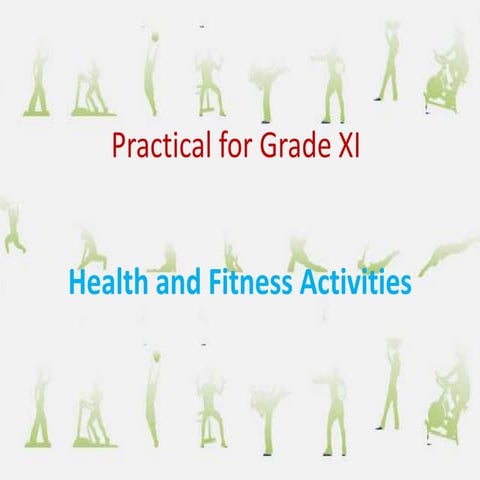 Practical for Grade XI

Health and Fitness Activities